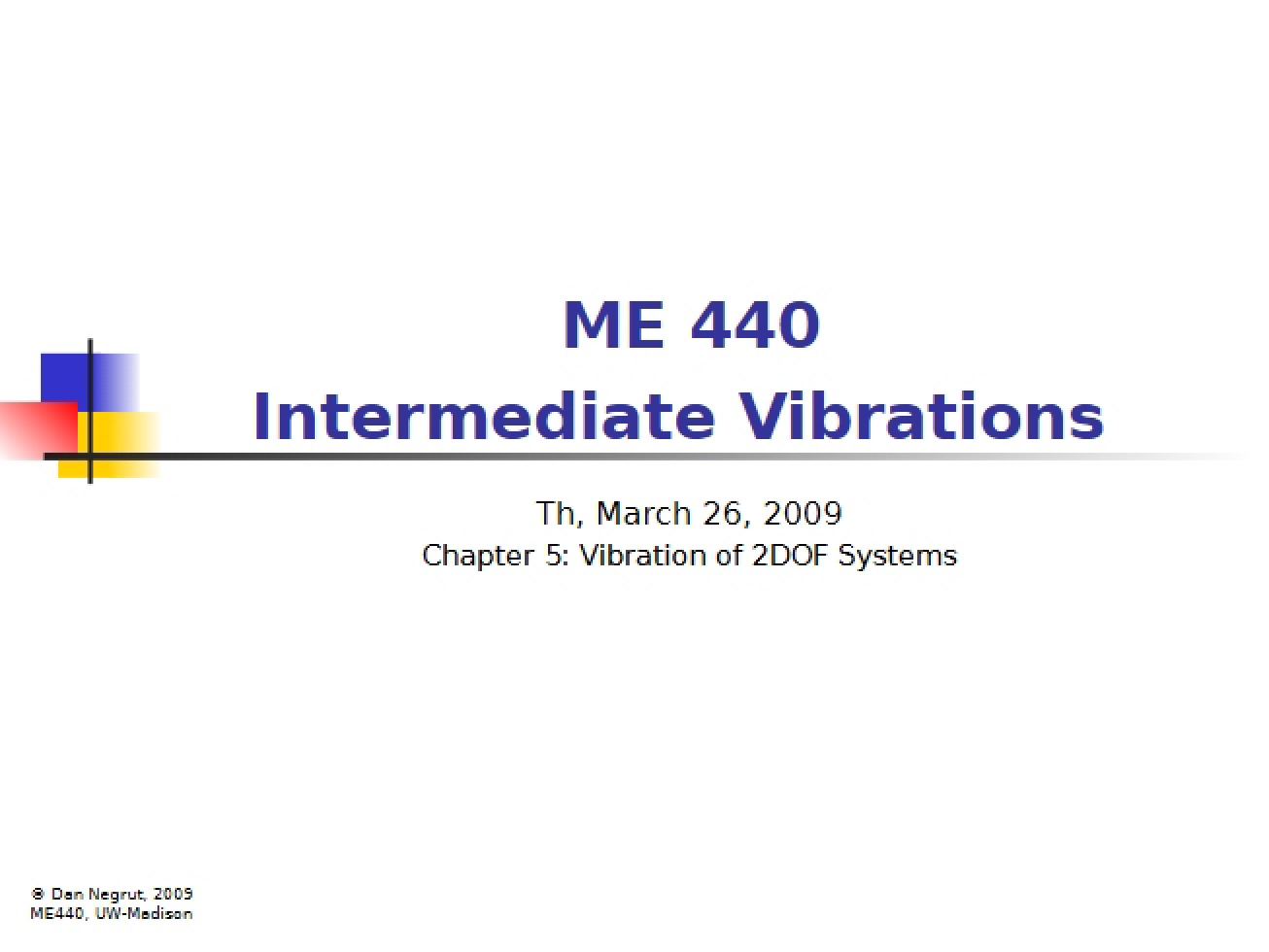 ME 440
Intermediate Vibrations

Th, March 26, 2009
Chapter 5: Vibration of 2DOF Systems

© Dan Negrut, 2009
ME440, UW-Madison